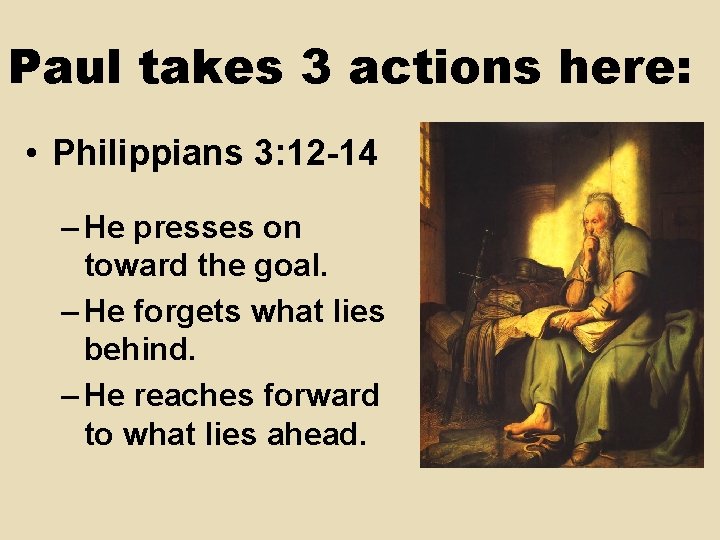 Paul takes 3 actions here:

• Philippians 3:12-14

– He presses on toward the goal.

– He forgets what lies behind.

– He reaches forward to what lies ahead.